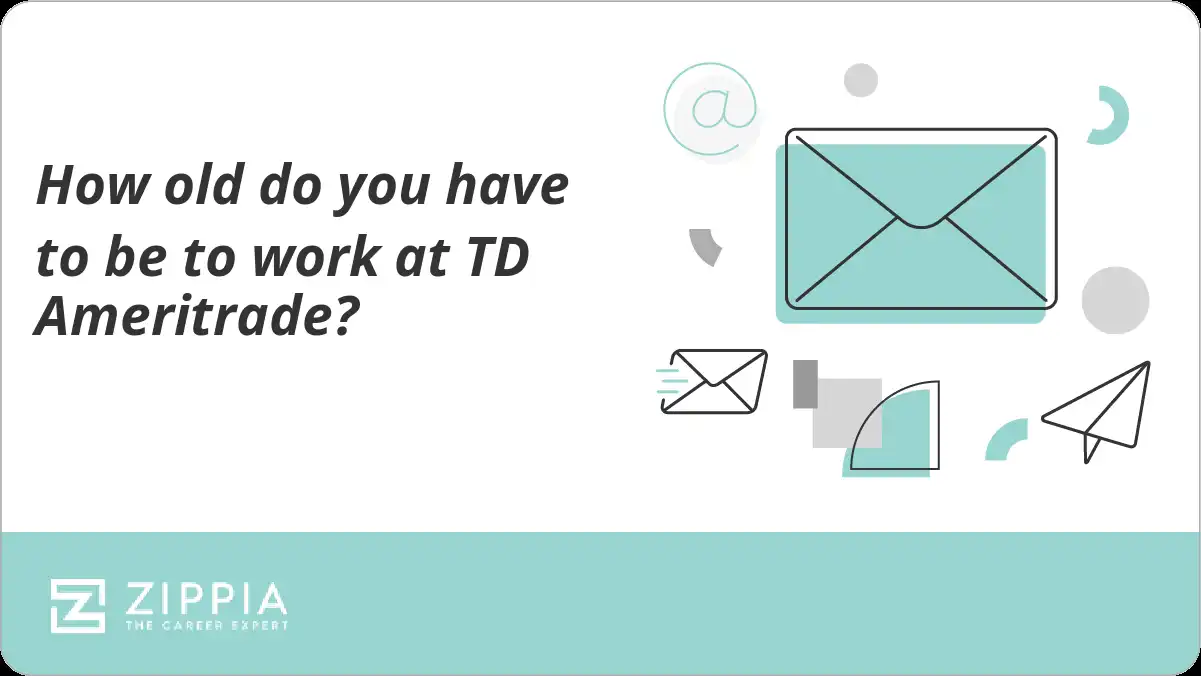 How old do you have to be to work at TD Ameritrade?

@

ZIPPIA
THE CAREER EXPERT